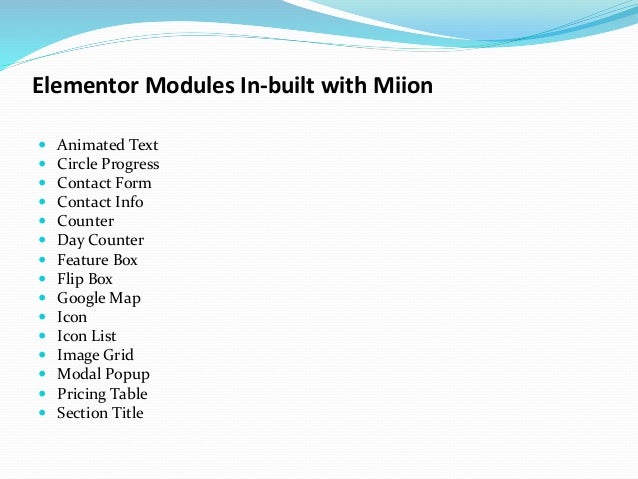 Elementor Modules In-built with Miion

- Animated Text
- Circle Progress
- Contact Form
- Contact Info
- Counter
- Day Counter
- Feature Box
- Flip Box
- Google Map
- Icon
- Icon List
- Image Grid
- Modal Popup
- Pricing Table
- Section Title